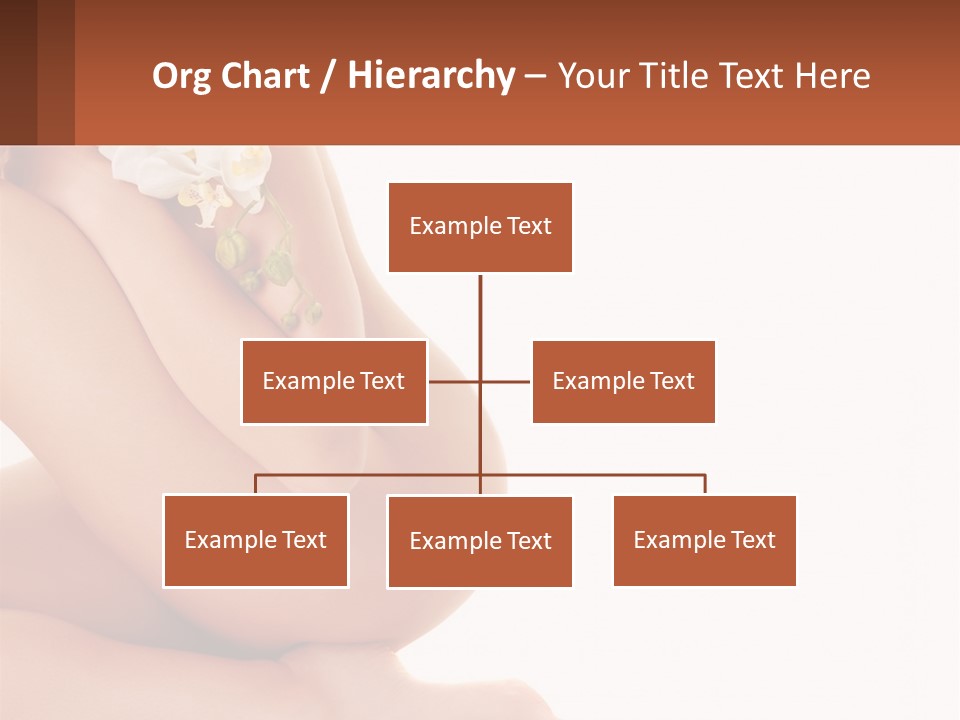 Org Chart / Hierarchy – Your Title Text Here

Example Text

Example Text

Example Text

Example Text

Example Text

Example Text